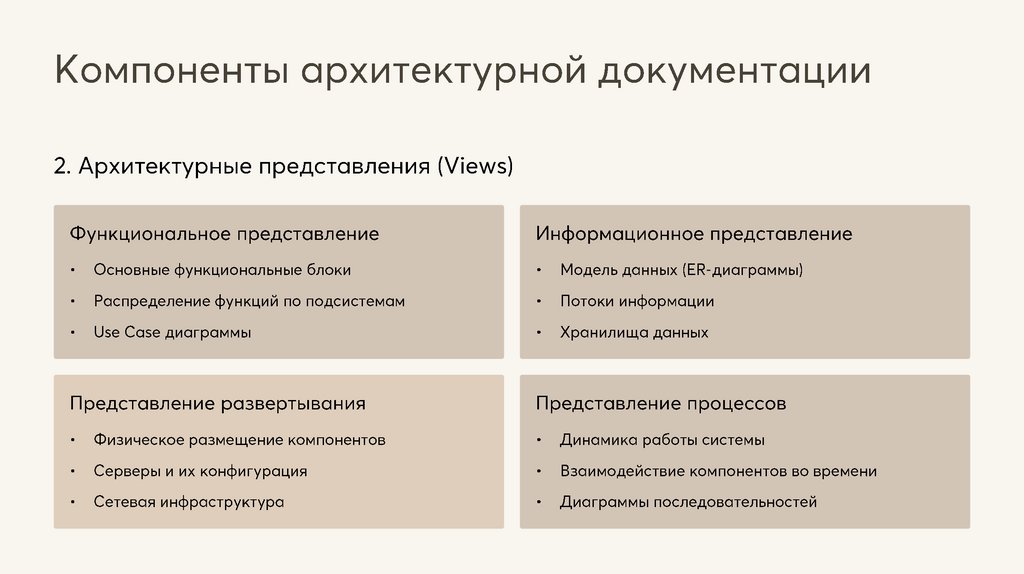 Компоненты архитектурной документации

2. Архитектурные представления (Views)

Функциональное представление
• Основные функциональные блоки
• Распределение функций по подсистемам
• Use Case диаграммы

Информационное представление
• Модель данных (ER-диаграммы)
• Потоки информации
• Хранилища данных

Представление развертывания
• Физическое размещение компонентов
• Серверы и их конфигурация
• Сетевая инфраструктура

Представление процессов
• Динамика работы системы
• Взаимодействие компонентов во времени
• Диаграммы последовательностей